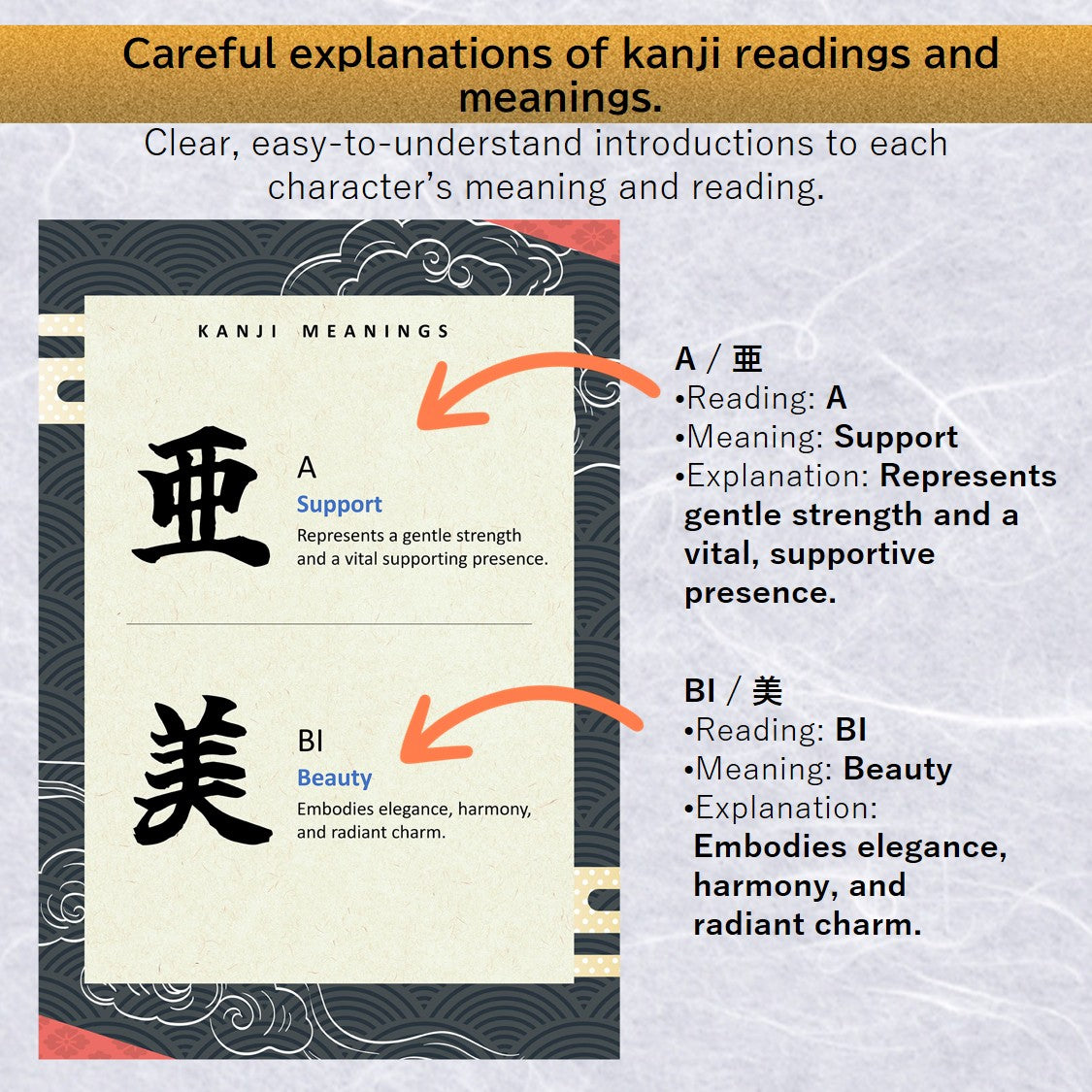 Careful explanations of kanji readings and meanings.

Clear, easy-to-understand introductions to each character's meaning and reading.

KANJI MEANINGS

亜

A

Support

Represents a gentle strength and a vital supporting presence.

美

BI

Beauty

Embodies elegance, harmony, and radiant charm.

A / 亜
•Reading: A
•Meaning: Support
•Explanation: Represents gentle strength and a vital, supportive presence.

BI / 美
•Reading: BI
•Meaning: Beauty
•Explanation: Embodies elegance, harmony, and radiant charm.